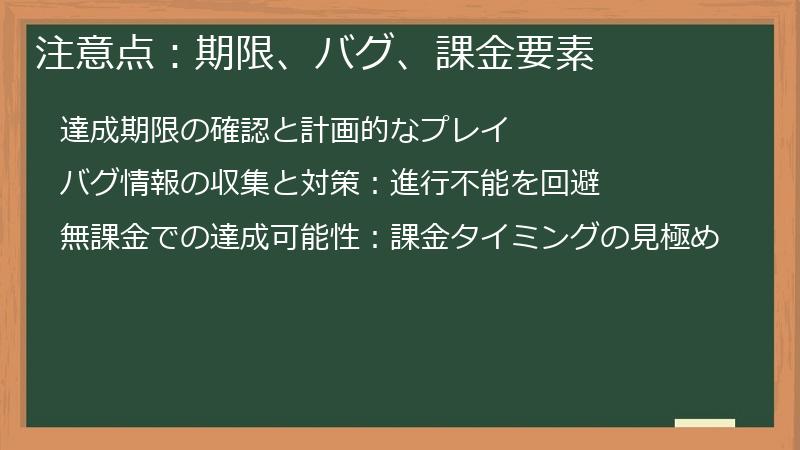 注意点：期限、バグ、課金要素

達成期限の確認と計画的なプレイ

バグ情報の収集と対策：進行不能を回避

無課金での達成可能性：課金タイミングの見極め